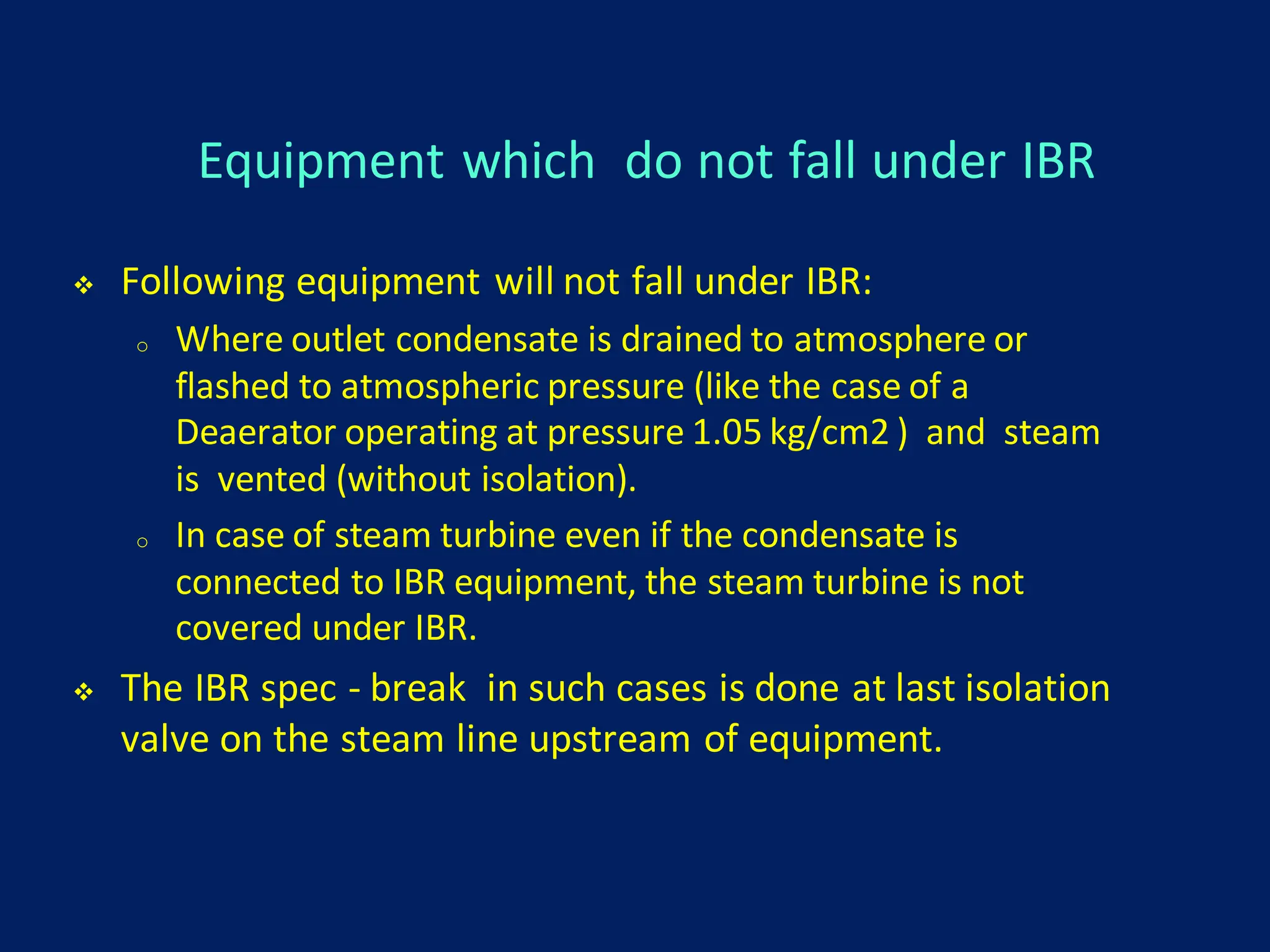 Equipment which do not fall under IBR

❖ Following equipment will not fall under IBR:

○ Where outlet condensate is drained to atmosphere or flashed to atmospheric pressure (like the case of a Deaerator operating at pressure 1.05 kg/cm2 ) and steam is vented (without isolation).

○ In case of steam turbine even if the condensate is connected to IBR equipment, the steam turbine is not covered under IBR.

❖ The IBR spec - break in such cases is done at last isolation valve on the steam line upstream of equipment.